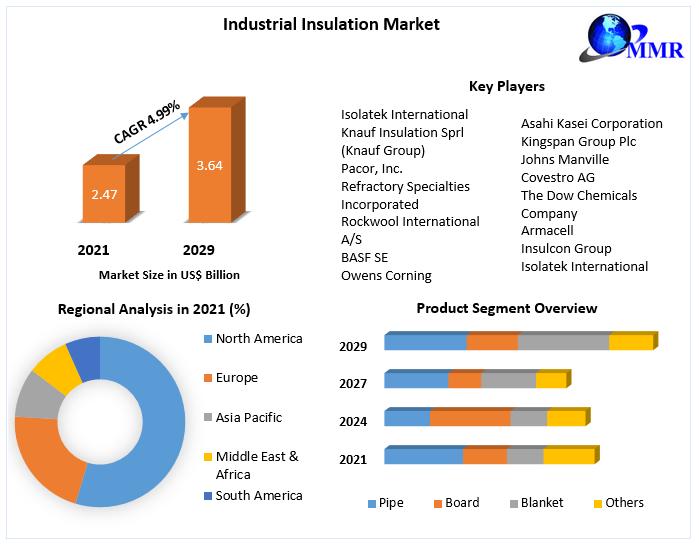 Industrial Insulation Market

MMR

CAGR 4.99%

2.47

3.64

2021

2029

Market Size in US$ Billion

Key Players

Isolatek International
Knauf Insulation Sprl (Knauf Group)
Pacor, Inc.
Refractory Specialties Incorporated
Rockwool International A/S
BASF SE
Owens Corning

Asahi Kasei Corporation
Kingspan Group Plc
Johns Manville
Covestro AG
The Dow Chemicals Company
Armacell
Insulcon Group
Isolatek International

Regional Analysis in 2021 (%)

North America
Europe
Asia Pacific
Middle East & Africa
South America

Product Segment Overview

2029
2027
2024
2021

Pipe
Board
Blanket
Others